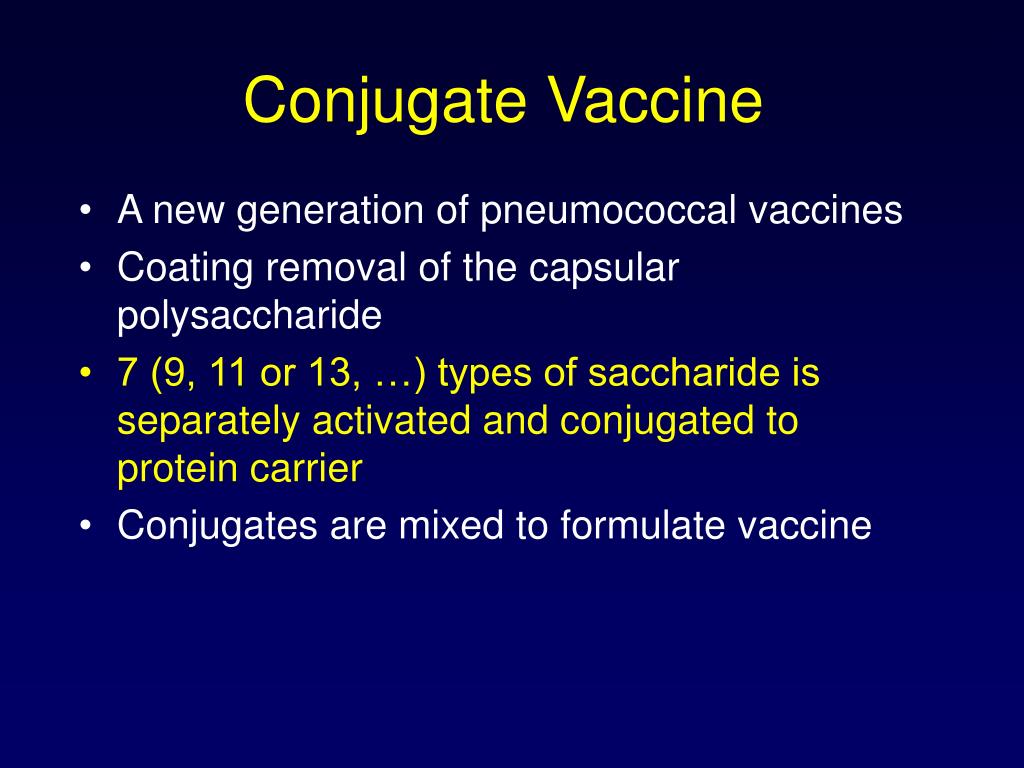 Conjugate Vaccine

• A new generation of pneumococcal vaccines
• Coating removal of the capsular polysaccharide
• 7 (9, 11 or 13, …) types of saccharide is separately activated and conjugated to protein carrier
• Conjugates are mixed to formulate vaccine